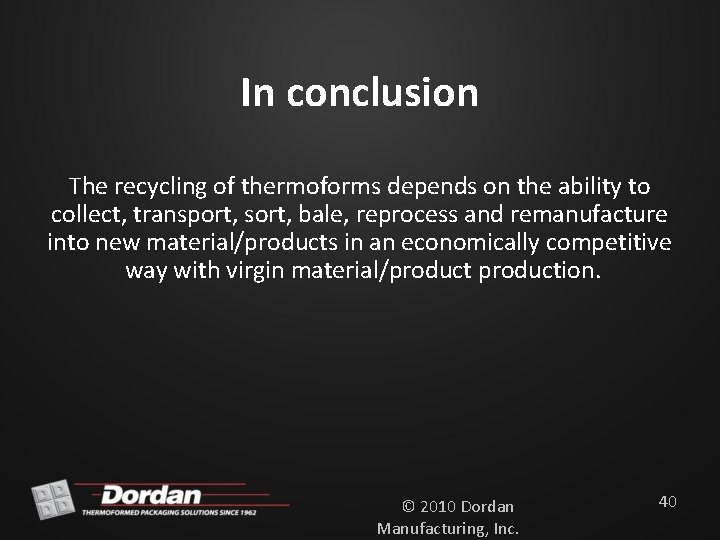 In conclusion

The recycling of thermoforms depends on the ability to collect, transport, sort, bale, reprocess and remanufacture into new material/products in an economically competitive way with virgin material/product production.

Dordan
THERMOFORMED PACKAGING SOLUTIONS SINCE 1962

© 2010 Dordan Manufacturing, Inc.

40